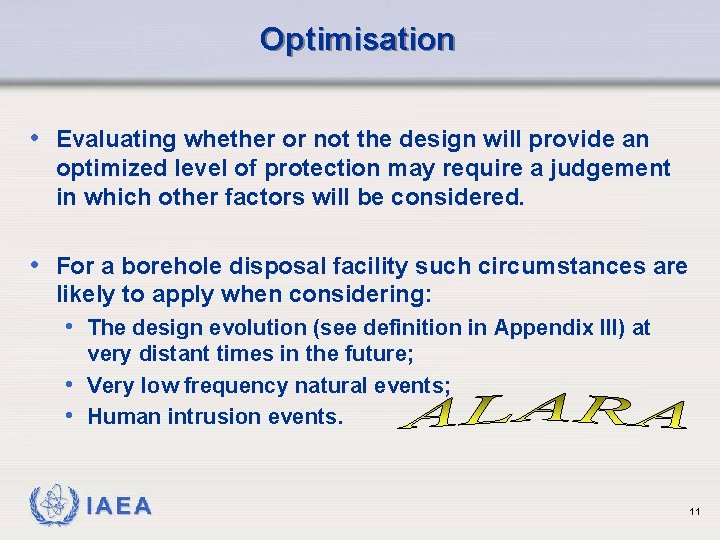 Optimisation

• Evaluating whether or not the design will provide an optimized level of protection may require a judgement in which other factors will be considered.

• For a borehole disposal facility such circumstances are likely to apply when considering:
  • The design evolution (see definition in Appendix III) at very distant times in the future;
  • Very low frequency natural events;
  • Human intrusion events.

ALARA

IAEA

11